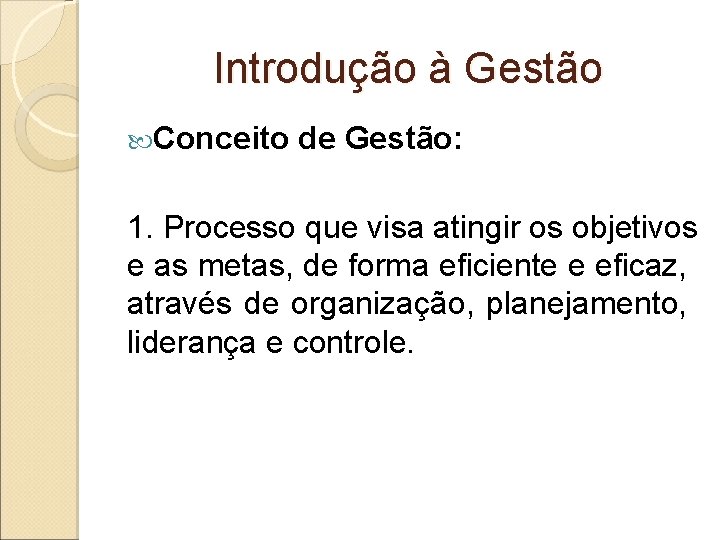 Introdução à Gestão

Conceito de Gestão:

1. Processo que visa atingir os objetivos e as metas, de forma eficiente e eficaz, através de organização, planejamento, liderança e controle.